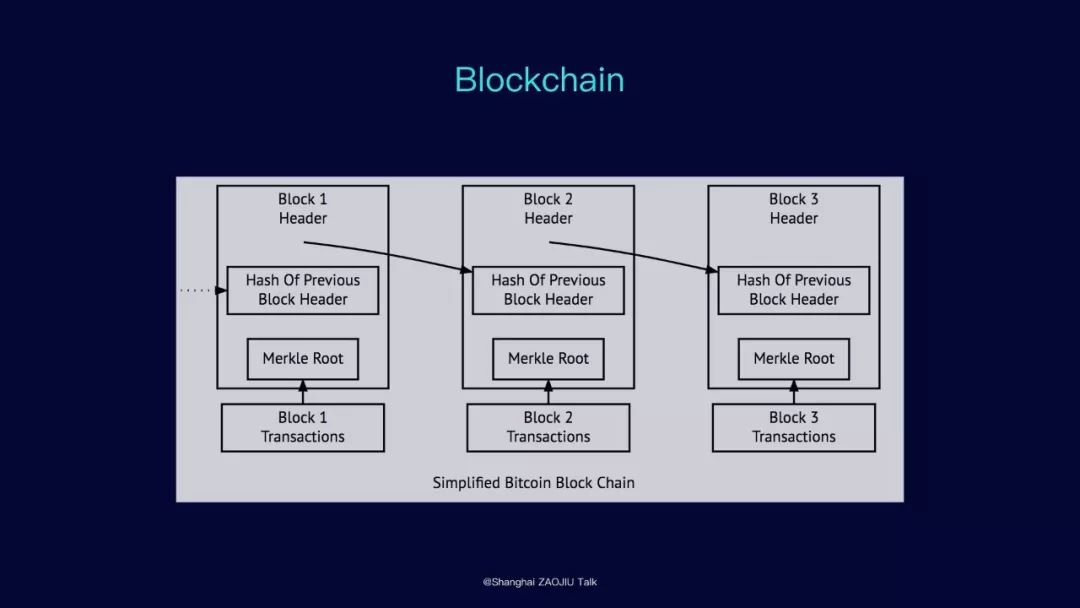 Blockchain

Block 1 Header

Hash Of Previous Block Header

Merkle Root

Block 1 Transactions

Block 2 Header

Hash Of Previous Block Header

Merkle Root

Block 2 Transactions

Block 3 Header

Hash Of Previous Block Header

Merkle Root

Block 3 Transactions

Simplified Bitcoin Block Chain

@Shanghai ZAOJIU Talk